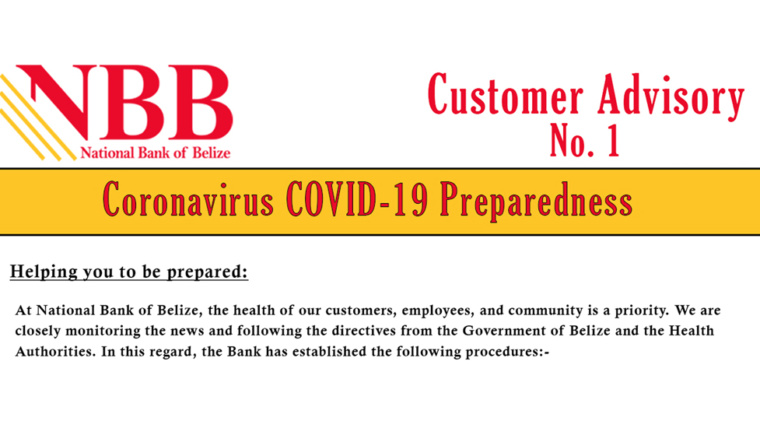 NBB
National Bank of Belize

Customer Advisory
No. 1

Coronavirus COVID-19 Preparedness

Helping you to be prepared:

At National Bank of Belize, the health of our customers, employees, and community is a priority. We are closely monitoring the news and following the directives from the Government of Belize and the Health Authorities. In this regard, the Bank has established the following procedures:-